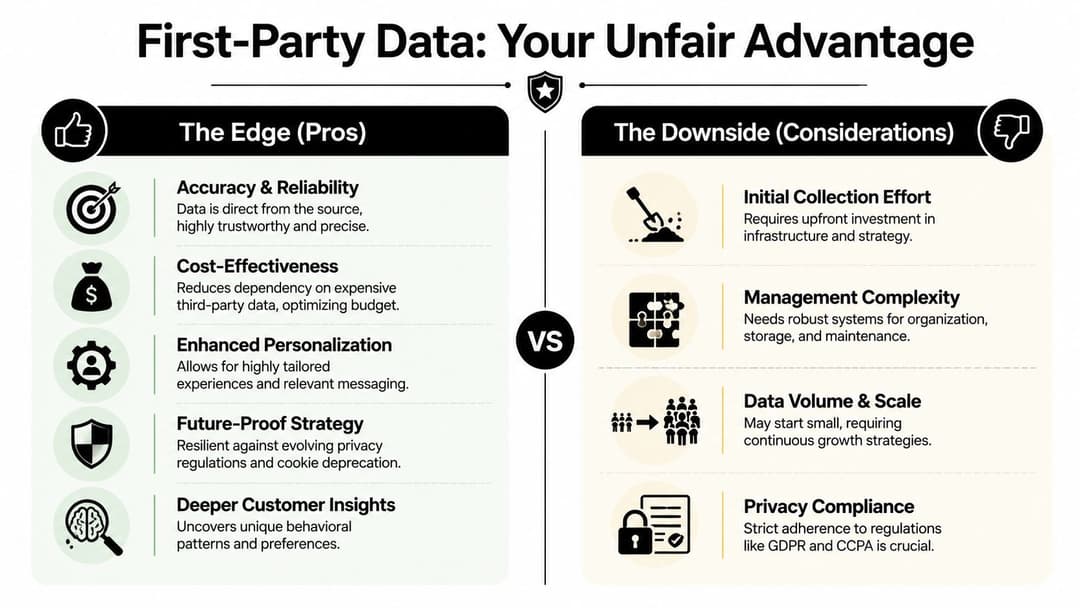 First-Party Data: Your Unfair Advantage

The Edge (Pros)

Accuracy & Reliability
Data is direct from the source, highly trustworthy and precise.

Cost-Effectiveness
Reduces dependency on expensive third-party data, optimizing budget.

Enhanced Personalization
Allows for highly tailored experiences and relevant messaging.

Future-Proof Strategy
Resilient against evolving privacy regulations and cookie deprecation.

Deeper Customer Insights
Uncovers unique behavioral patterns and preferences.

VS

The Downside (Considerations)

Initial Collection Effort
Requires upfront investment in infrastructure and strategy.

Management Complexity
Needs robust systems for organization, storage, and maintenance.

Data Volume & Scale
May start small, requiring continuous growth strategies.

Privacy Compliance
Strict adherence to regulations like GDPR and CCPA is crucial.